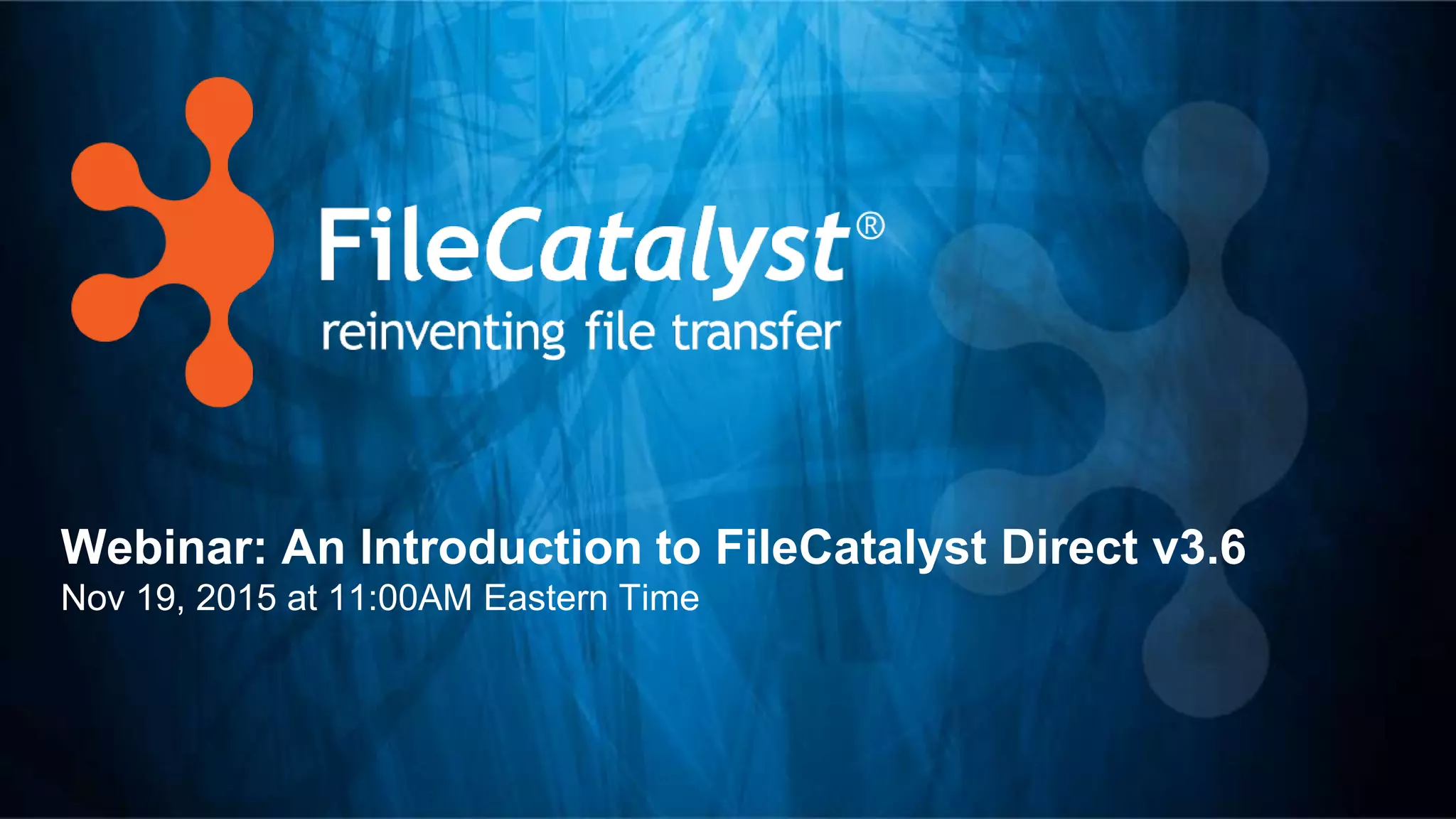 FileCatalyst®
reinventing file transfer

Webinar: An Introduction to FileCatalyst Direct v3.6
Nov 19, 2015 at 11:00AM Eastern Time